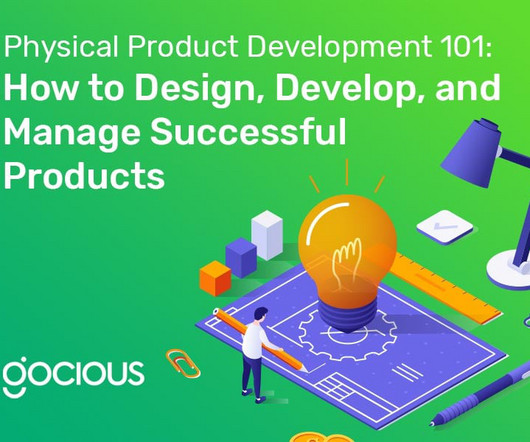 Physical Product Development 101:
How to Design, Develop, and Manage Successful Products

gocious